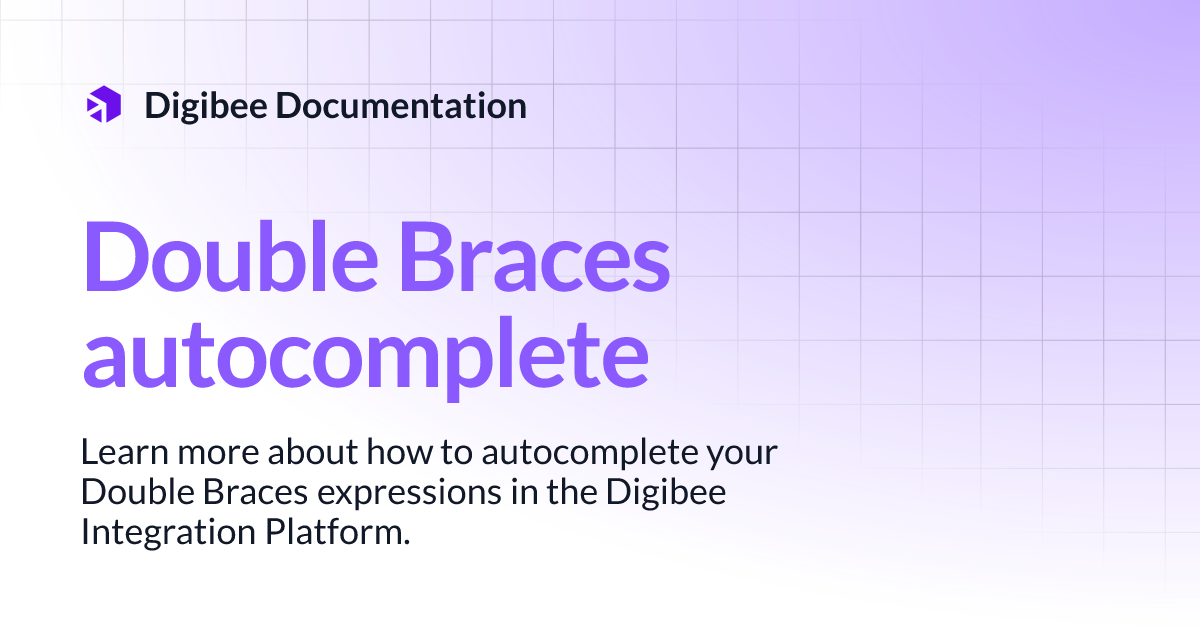 Digibee Documentation

Double Braces autocomplete

Learn more about how to autocomplete your Double Braces expressions in the Digibee Integration Platform.